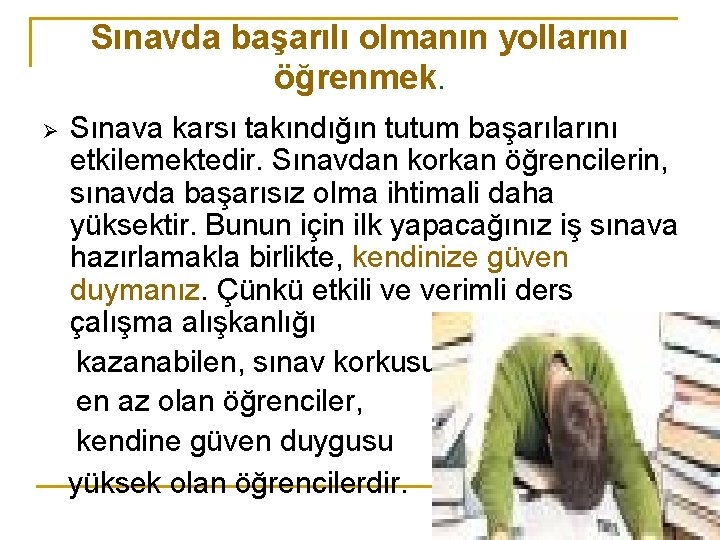 Sınavda başarılı olmanın yollarını öğrenmek.

➢ Sınava karsı takındığın tutum başarılarını etkilemektedir. Sınavdan korkan öğrencilerin, sınavda başarısız olma ihtimali daha yüksektir. Bunun için ilk yapacağınız iş sınava hazırlamakla birlikte, kendinize güven duymanız. Çünkü etkili ve verimli ders çalışma alışkanlığı kazanabilen, sınav korkusu en az olan öğrenciler, kendine güven duygusu yüksek olan öğrencilerdir.